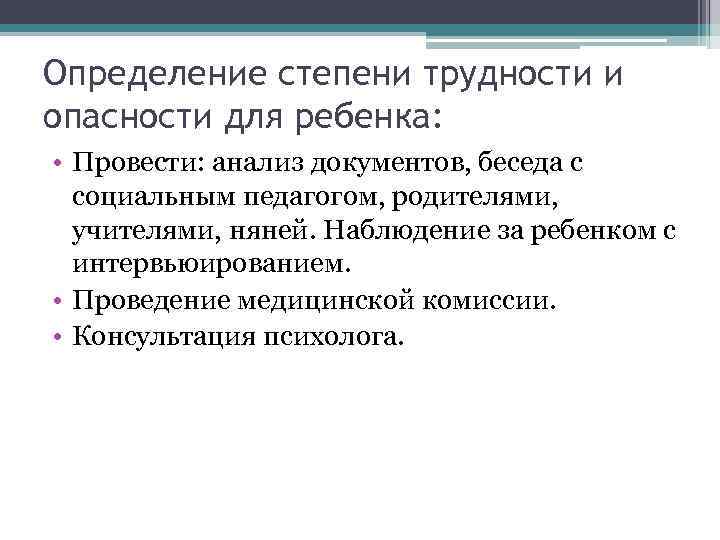 Определение степени трудности и опасности для ребенка:

• Провести: анализ документов, беседа с социальным педагогом, родителями, учителями, няней. Наблюдение за ребенком с интервьюированием.
• Проведение медицинской комиссии.
• Консультация психолога.